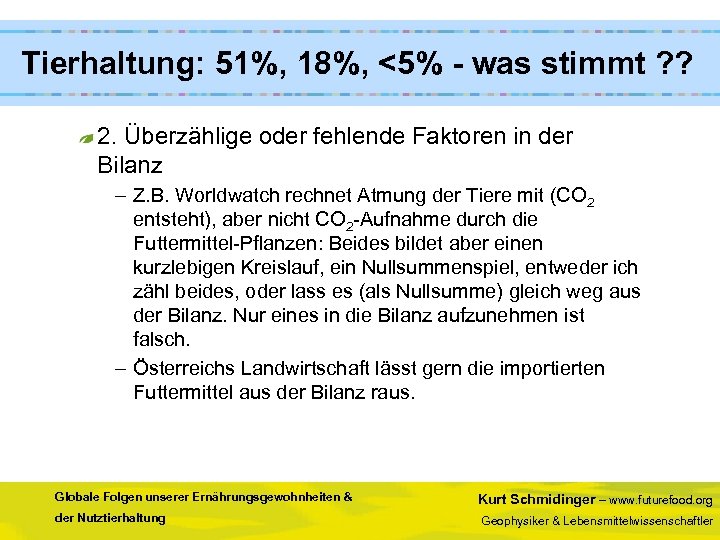 Tierhaltung: 51%, 18%, <5% - was stimmt ??

2. Überzählige oder fehlende Faktoren in der Bilanz

– Z.B. Worldwatch rechnet Atmung der Tiere mit ($CO_2$ entsteht), aber nicht $CO_2$-Aufnahme durch die Futtermittel-Pflanzen: Beides bildet aber einen kurzlebigen Kreislauf, ein Nullsummenspiel, entweder ich zähl beides, oder lass es (als Nullsumme) gleich weg aus der Bilanz. Nur eines in die Bilanz aufzunehmen ist falsch.

– Österreichs Landwirtschaft lässt gern die importierten Futtermittel aus der Bilanz raus.

Globale Folgen unserer Ernährungsgewohnheiten & der Nutztierhaltung

Kurt Schmidinger – www.futurefood.org
Geophysiker & Lebensmittelwissenschaftler